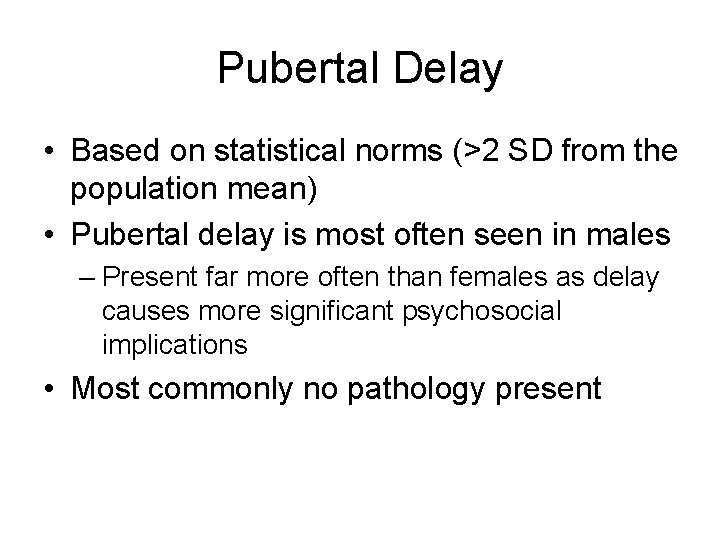 Pubertal Delay

• Based on statistical norms (>2 SD from the population mean)
• Pubertal delay is most often seen in males
– Present far more often than females as delay causes more significant psychosocial implications
• Most commonly no pathology present